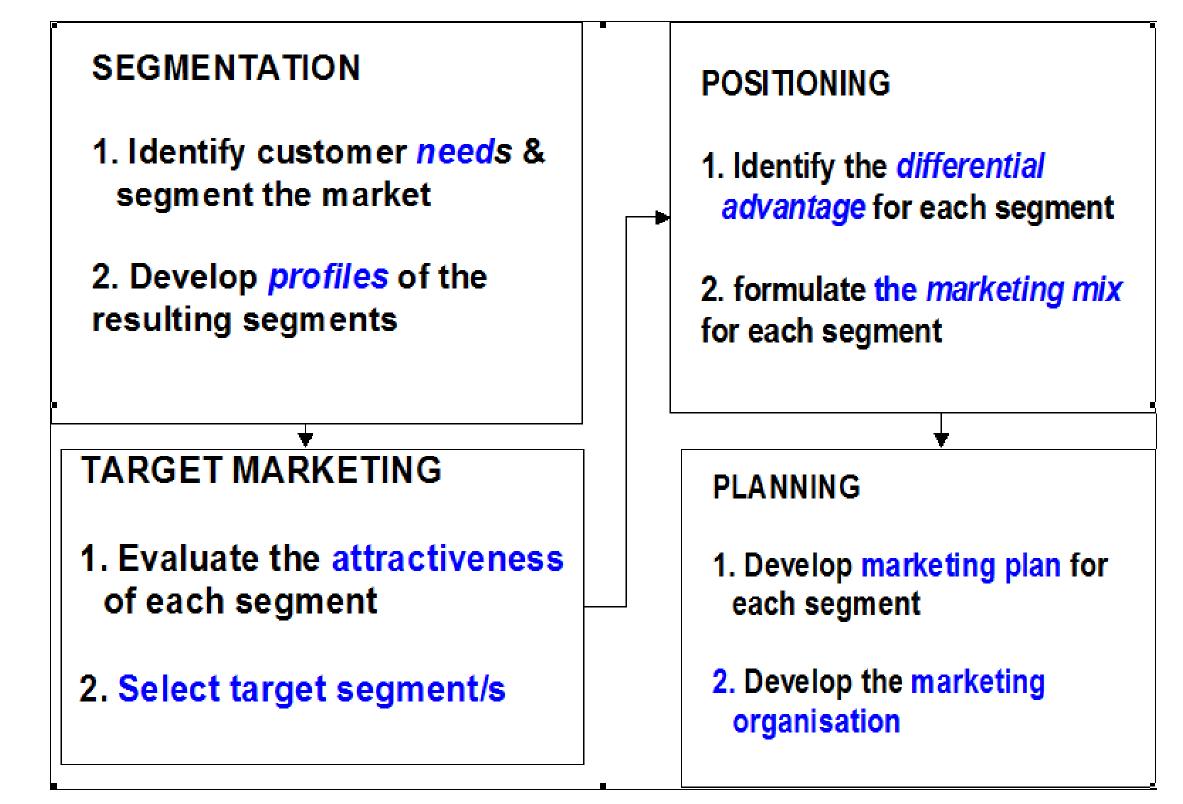 SEGMENTATION

1. Identify customer needs & segment the market

2. Develop profiles of the resulting segments

TARGET MARKETING

1. Evaluate the attractiveness of each segment

2. Select target segment/s

POSITIONING

1. Identify the differential advantage for each segment

2. formulate the marketing mix for each segment

PLANNING

1. Develop marketing plan for each segment

2. Develop the marketing organisation